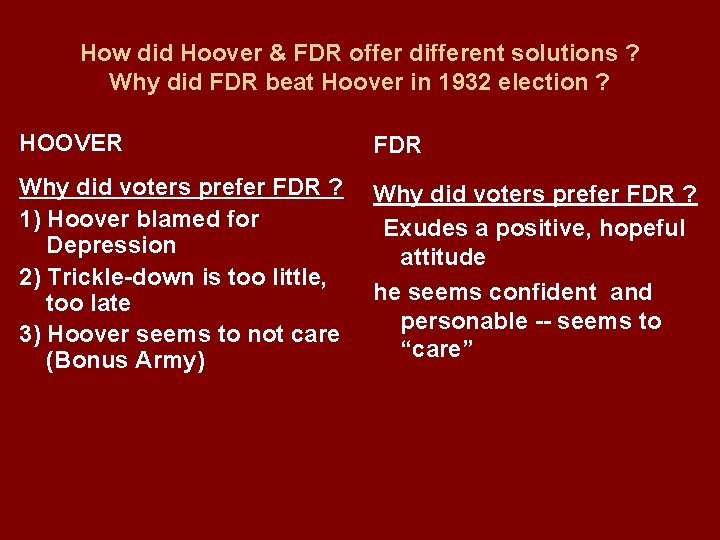 How did Hoover & FDR offer different solutions ?
Why did FDR beat Hoover in 1932 election ?

HOOVER

Why did voters prefer FDR ?

1) Hoover blamed for Depression

2) Trickle-down is too little, too late

3) Hoover seems to not care (Bonus Army)

FDR

Why did voters prefer FDR ?

Exudes a positive, hopeful attitude

he seems confident and personable -- seems to “care”